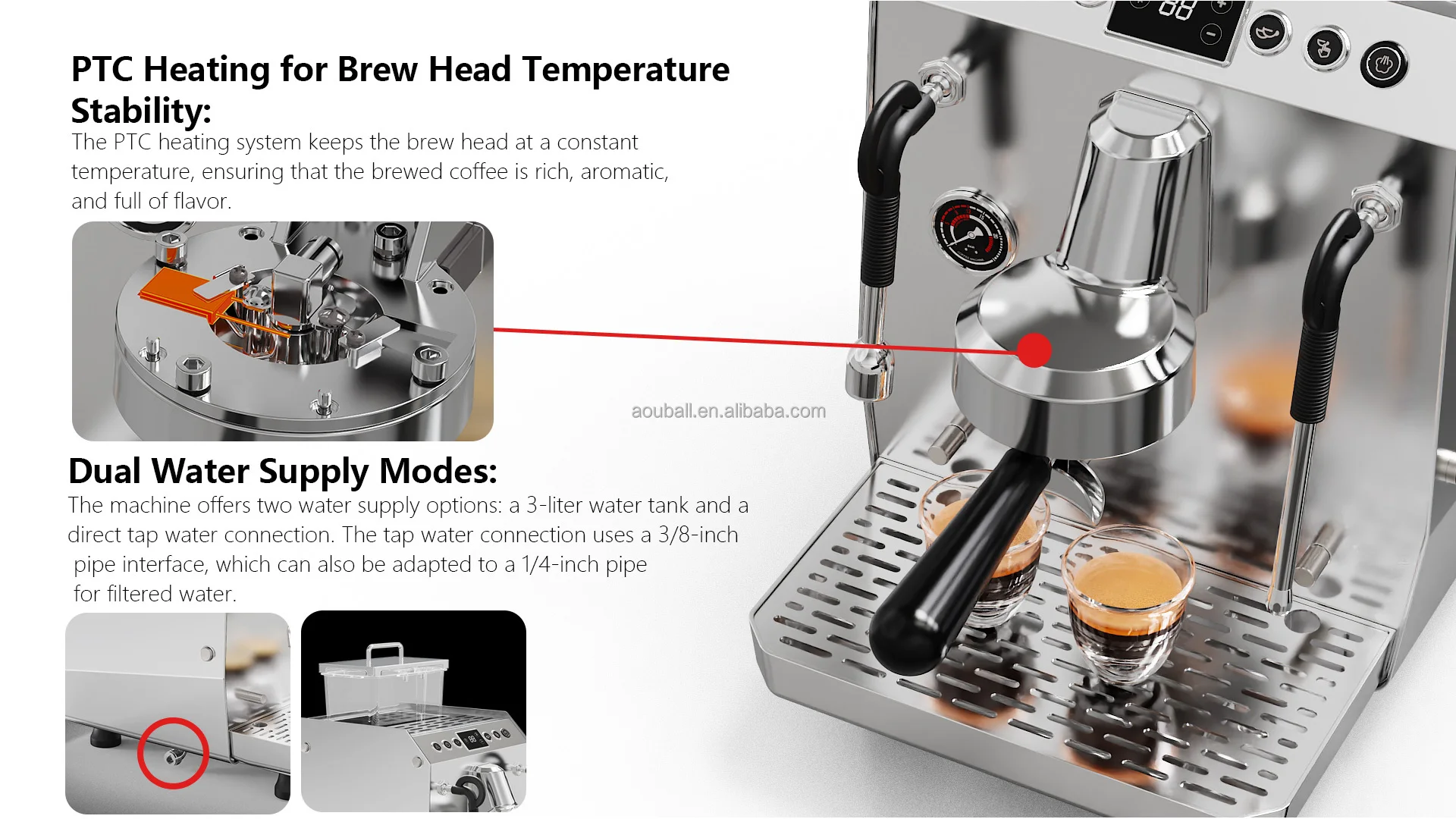 PTC Heating for Brew Head Temperature Stability:

The PTC heating system keeps the brew head at a constant temperature, ensuring that the brewed coffee is rich, aromatic, and full of flavor.

aouball.en.alibaba.com

Dual Water Supply Modes:

The machine offers two water supply options: a 3-liter water tank and a direct tap water connection. The tap water connection uses a 3/8-inch pipe interface, which can also be adapted to a 1/4-inch pipe for filtered water.